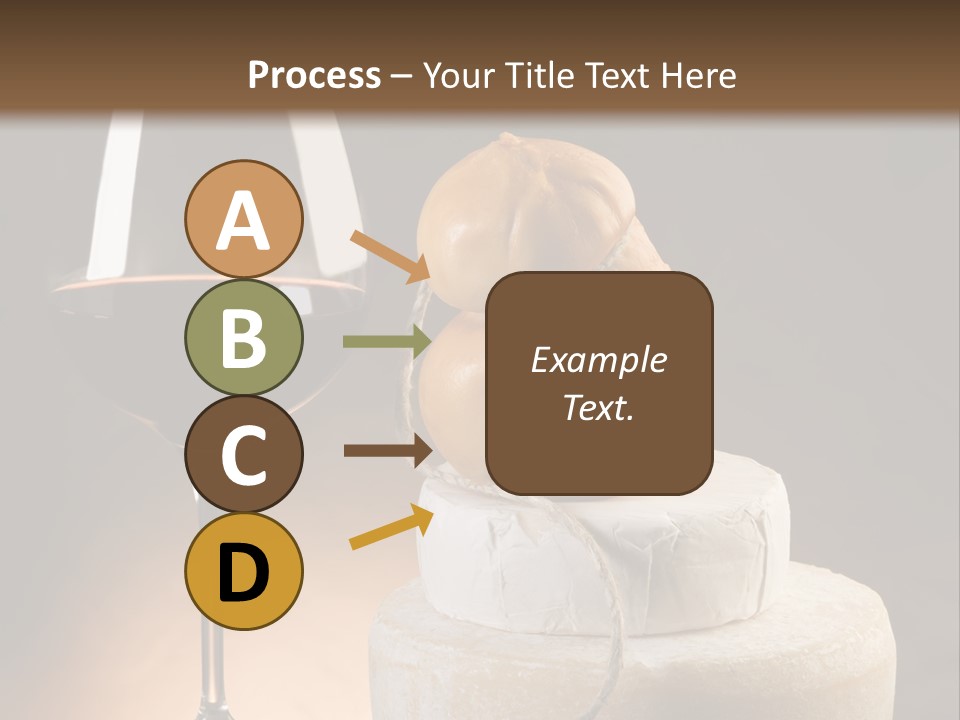 Process – Your Title Text Here

A

B

C

D

Example Text.